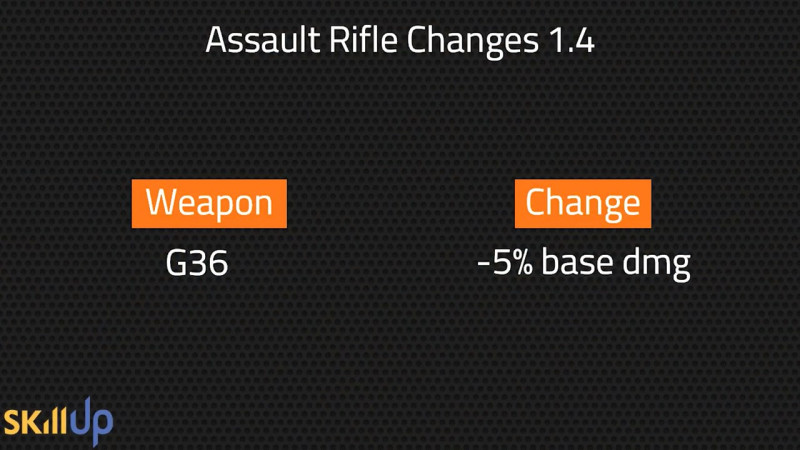 Assault Rifle Changes 1.4

| Weapon | Change |
|---|---|
| G36 | -5% base dmg |

SkillUp